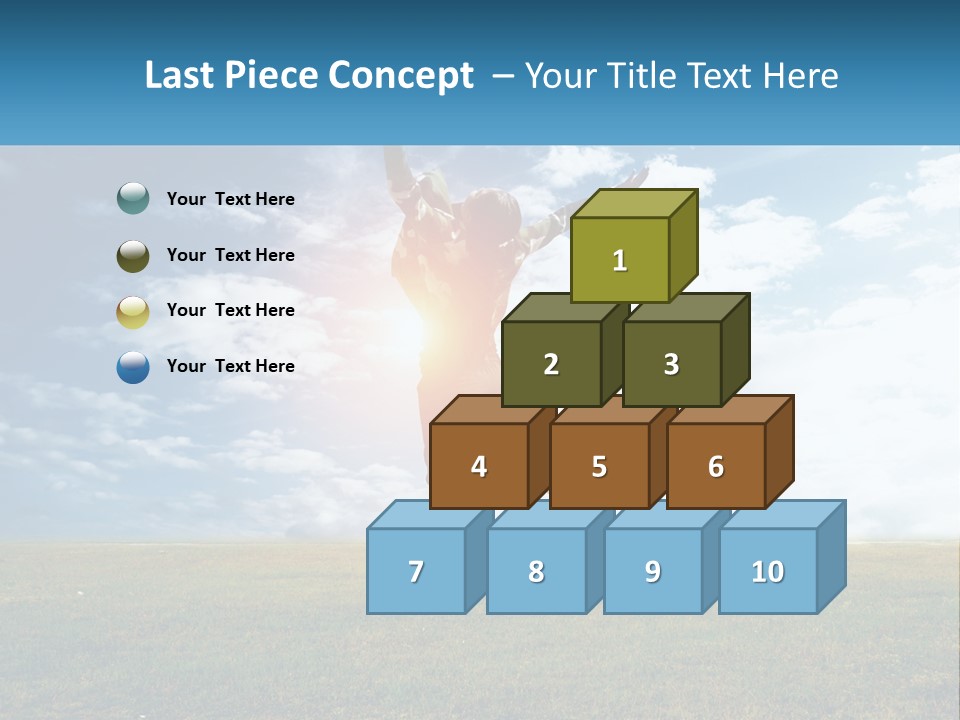 Last Piece Concept – Your Title Text Here

Your Text Here

Your Text Here

Your Text Here

Your Text Here

1

2

3

4

5

6

7

8

9

10